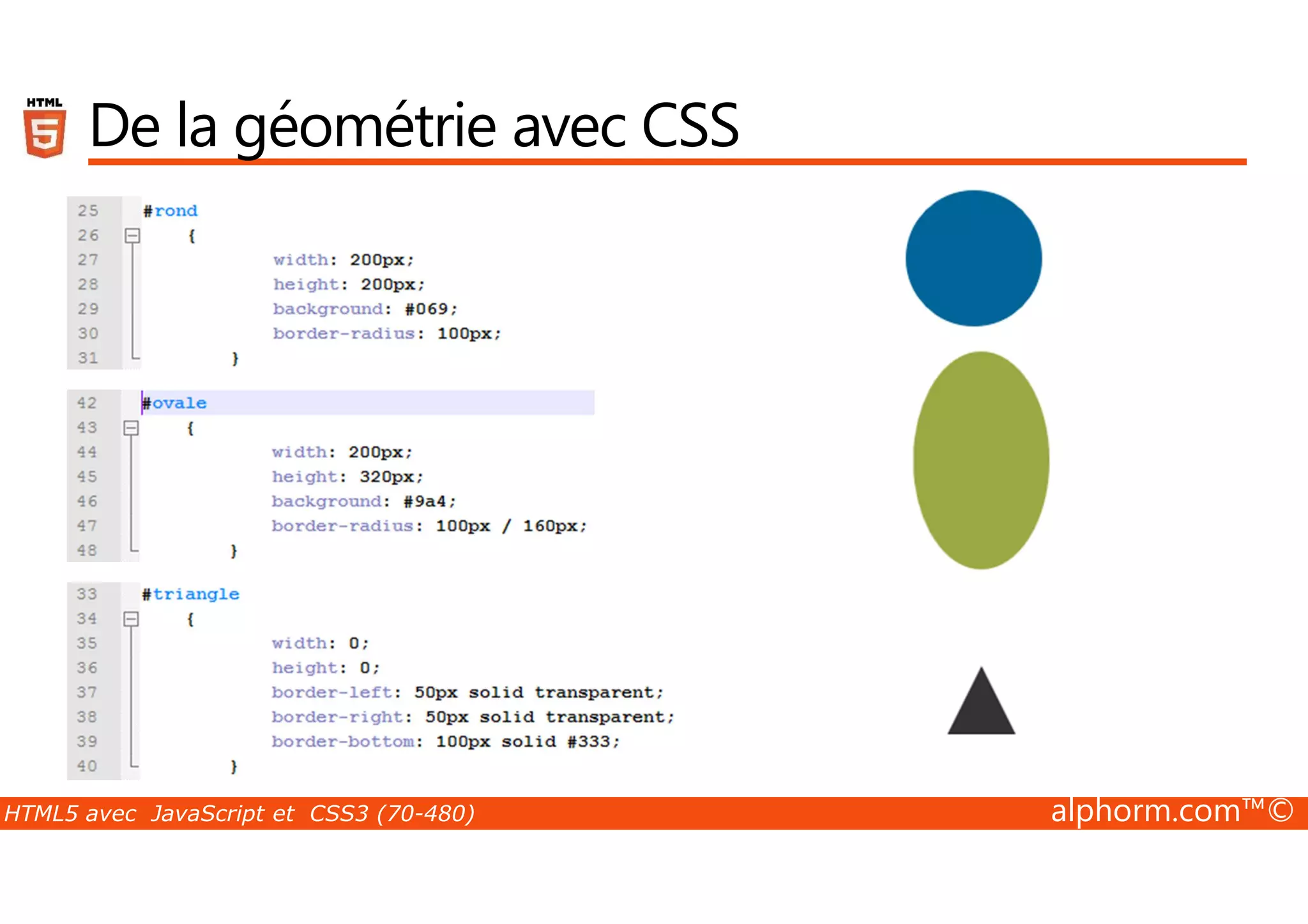 HTML 5

De la géométrie avec CSS

25 #rond
26 {
27 width: 200px;
28 height: 200px;
29 background: #069;
30 border-radius: 100px;
31 }

42 #ovale
43 {
44 width: 200px;
45 height: 320px;
46 background: #9a4;
47 border-radius: 100px / 160px;
48 }

33 #triangle
34 {
35 width: 0;
36 height: 0;
37 border-left: 50px solid transparent;
38 border-right: 50px solid transparent;
39 border-bottom: 100px solid #333;
40 }

HTML5 avec JavaScript et CSS3 (70-480)

alphorm.com™©